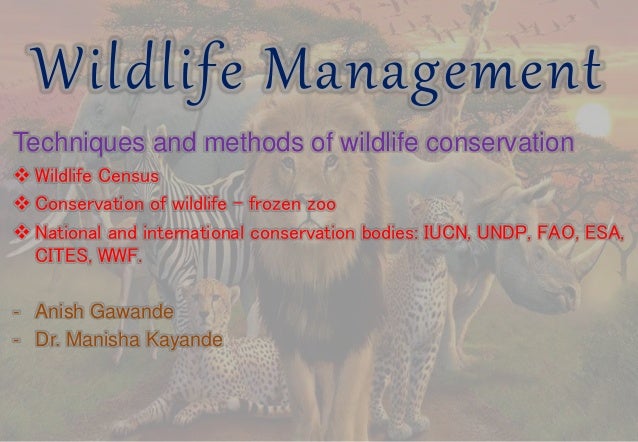 Wildlife Management

Techniques and methods of wildlife conservation

❖ Wildlife Census
❖ Conservation of wildlife – frozen zoo
❖ National and international conservation bodies: IUCN, UNDP, FAO, ESA, CITES, WWF.

- Anish Gawande
- Dr. Manisha Kayande